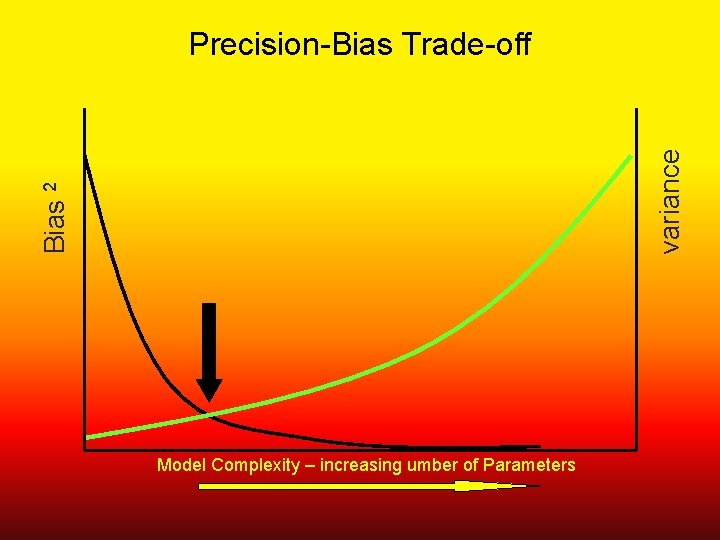 Precision-Bias Trade-off

Bias $^2$

variance

Model Complexity – increasing umber of Parameters